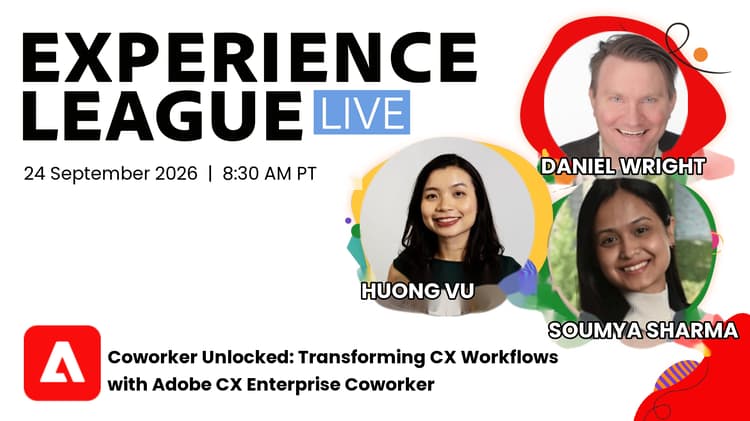 EXPERIENCE LEAGUE LIVE

24 September 2026 | 8:30 AM PT

DANIEL WRIGHT

HUONG VU

SOUMYA SHARMA

Coworker Unlocked: Transforming CX Workflows with Adobe CX Enterprise Coworker